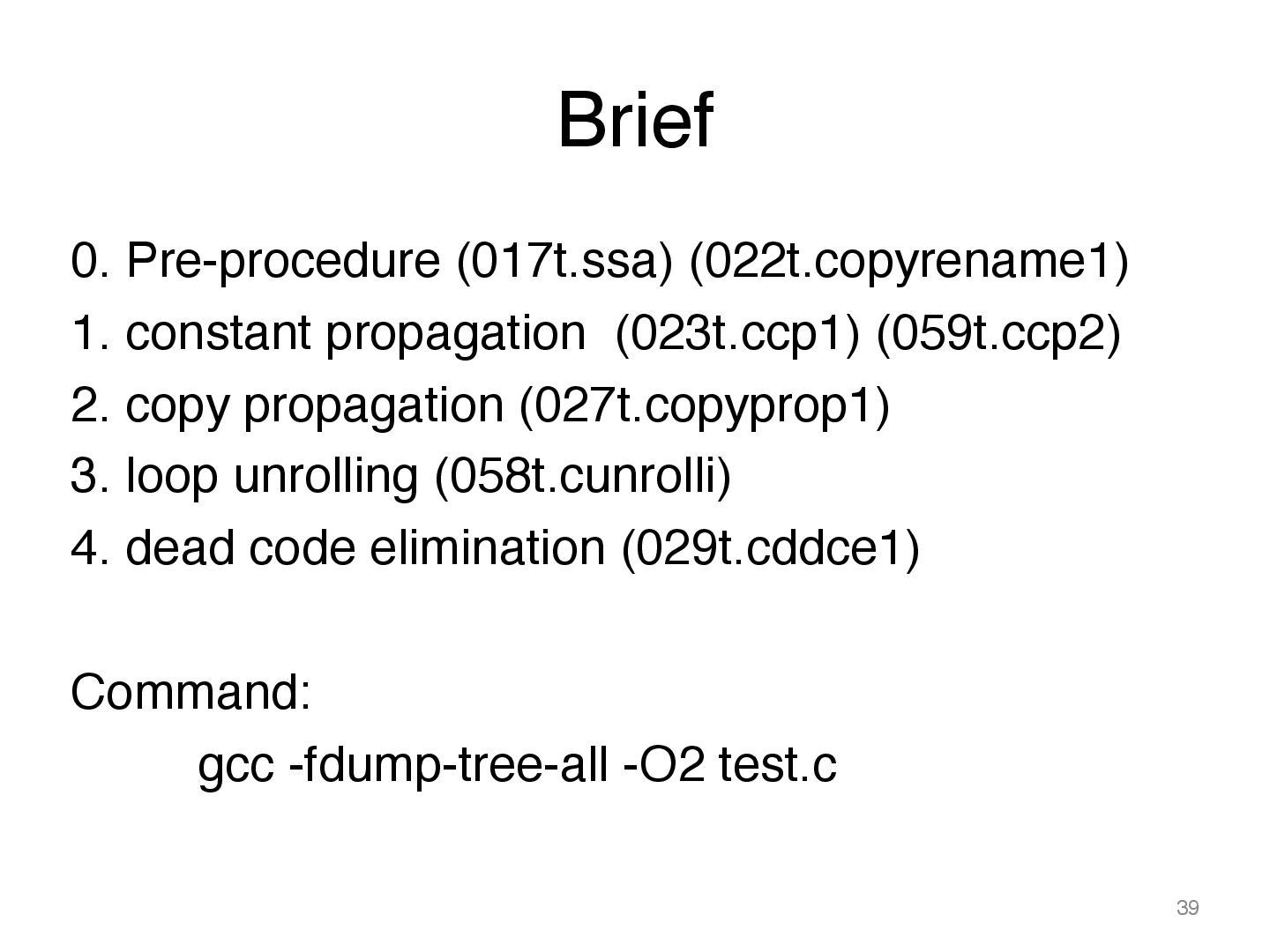 Brief

0. Pre-procedure (017t.ssa) (022t.copyrename1)

1. constant propagation  (023t.ccp1) (059t.ccp2)

2. copy propagation (027t.copyprop1)

3. loop unrolling (058t.cunrolli)

4. dead code elimination (029t.cddce1)

Command:

gcc -fdump-tree-all -O2 test.c

39